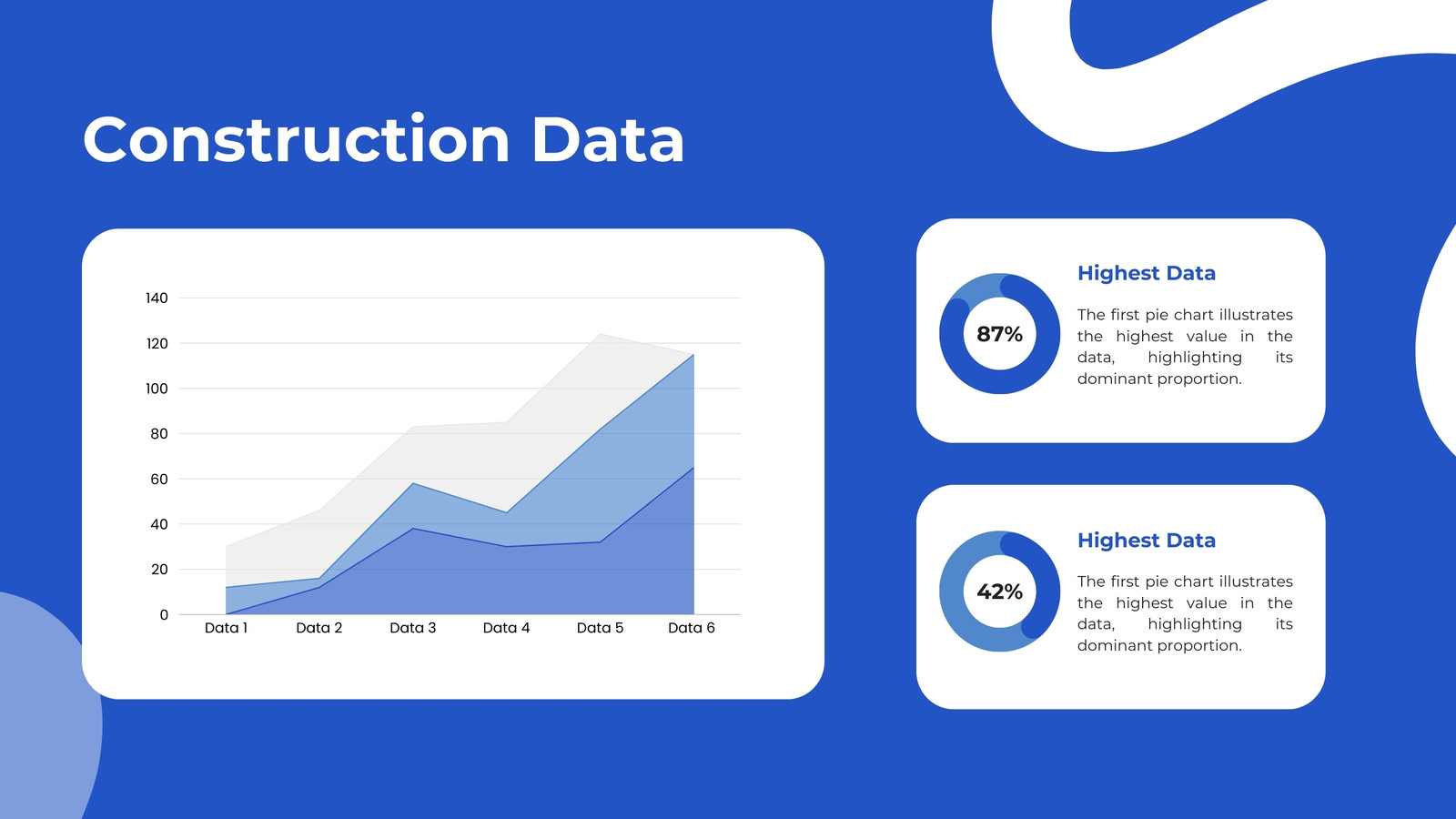 Construction Data

140
120
100
80
60
40
20
0
Data 1 Data 2 Data 3 Data 4 Data 5 Data 6

87%

Highest Data

The first pie chart illustrates the highest value in the data, highlighting its dominant proportion.

42%

Highest Data

The first pie chart illustrates the highest value in the data, highlighting its dominant proportion.